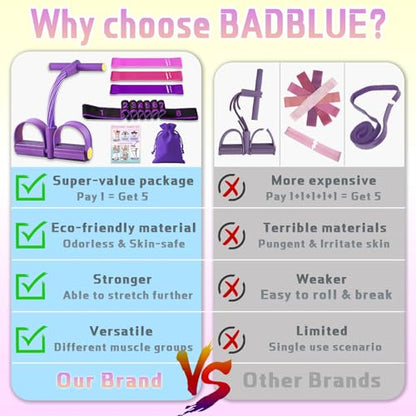 Why choose BADBLUE?

1 2 3 4 5 6 7 8

Super-value package
Pay 1 = Get 5

Eco-friendly material
Odorless & Skin-safe

Stronger
Able to stretch further

Versatile
Different muscle groups

Our Brand

VS

More expensive
Pay 1+1+1+1+1 = Get 5

Terrible materials
Pungent & Irritate skin

Weaker
Easy to roll & break

Limited
Single use scenario

Other Brands